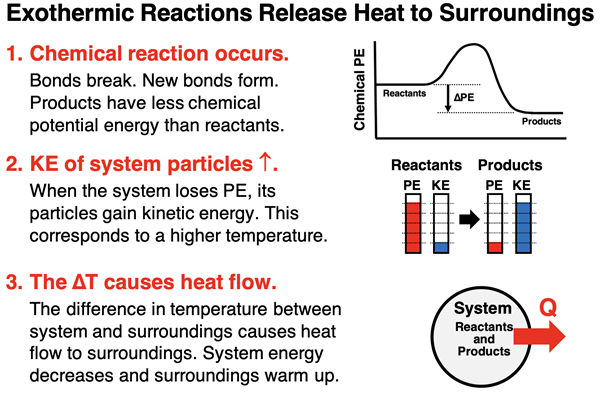 Exothermic Reactions Release Heat to Surroundings

1. Chemical reaction occurs.
Bonds break. New bonds form. Products have less chemical potential energy than reactants.

Chemical PE
Reactants
ΔPE
Products

2. KE of system particles ↑.
When the system loses PE, its particles gain kinetic energy. This corresponds to a higher temperature.

Reactants
PE KE
Products
PE KE

3. The ΔT causes heat flow.
The difference in temperature between system and surroundings causes heat flow to surroundings. System energy decreases and surroundings warm up.

System
Reactants and Products
Q